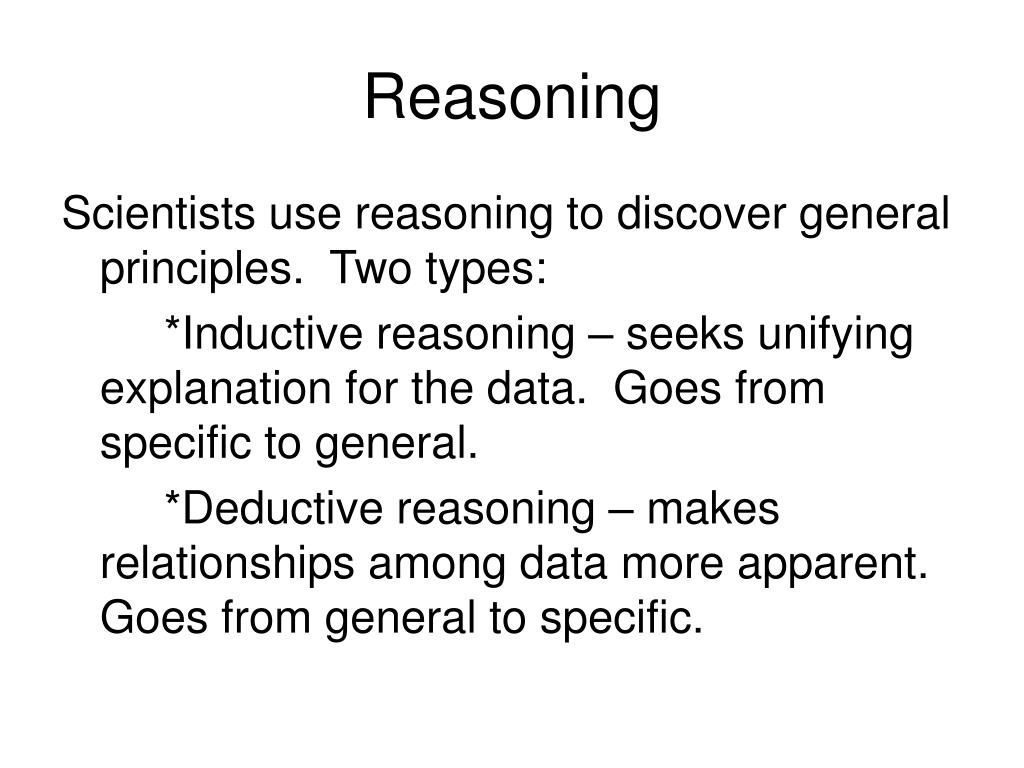 Reasoning

Scientists use reasoning to discover general principles.  Two types:

*Inductive reasoning – seeks unifying explanation for the data.  Goes from specific to general.

*Deductive reasoning – makes relationships among data more apparent. Goes from general to specific.